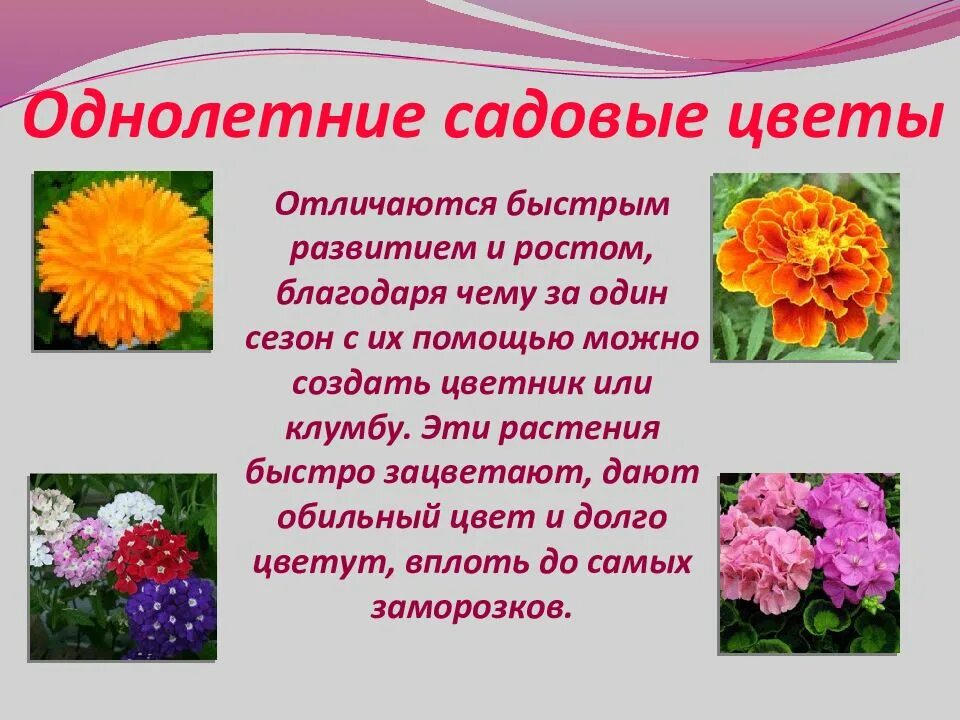 Однолетние садовые цветы

Отличаются быстрым развитием и ростом, благодаря чему за один сезон с их помощью можно создать цветник или клумбу. Эти растения быстро зацветают, дают обильный цвет и долго цветут, вплоть до самых заморозков.